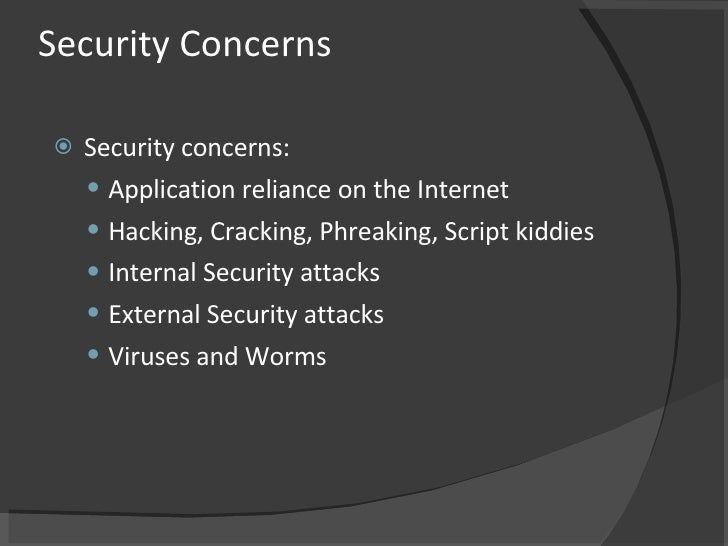 Security Concerns

Security concerns:

Application reliance on the Internet

Hacking, Cracking, Phreaking, Script kiddies

Internal Security attacks

External Security attacks

Viruses and Worms